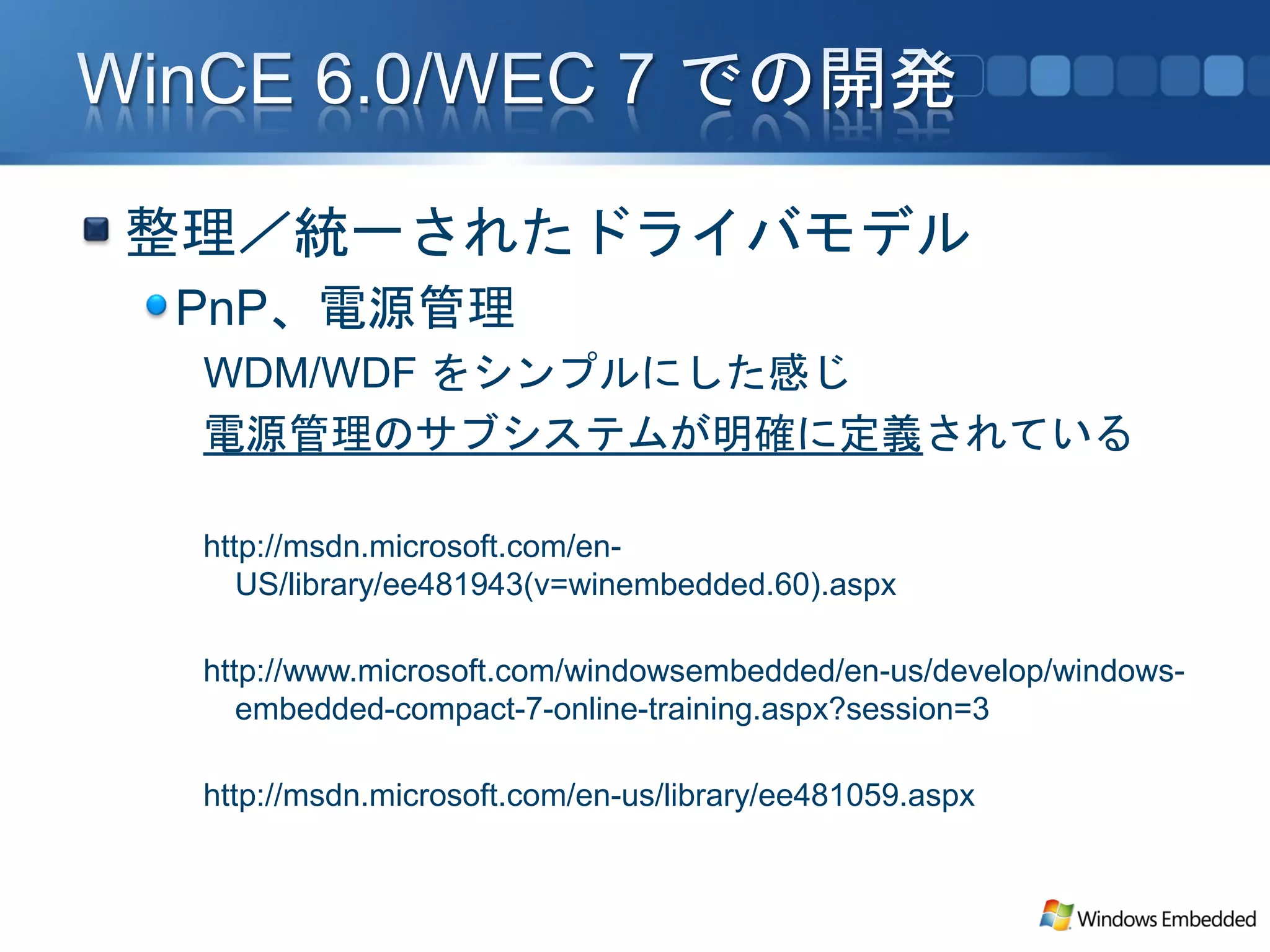 WinCE 6.0/WEC 7 での開発

整理／統一されたドライバモデル

PnP、電源管理

WDM/WDF をシンプルにした感じ

電源管理のサブシステムが明確に定義されている

http://msdn.microsoft.com/en-US/library/ee481943(v=winembedded.60).aspx

http://www.microsoft.com/windowsembedded/en-us/develop/windows-embedded-compact-7-online-training.aspx?session=3

http://msdn.microsoft.com/en-us/library/ee481059.aspx

Windows Embedded